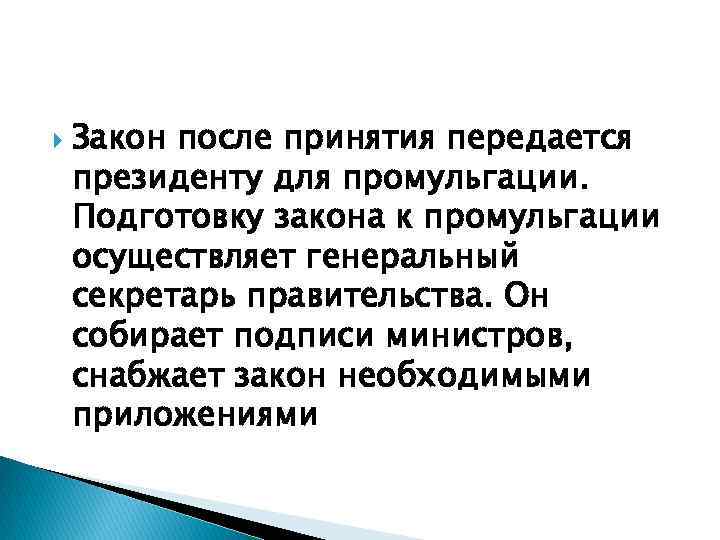 Закон после принятия передается президенту для промульгации. Подготовку закона к промульгации осуществляет генеральный секретарь правительства. Он собирает подписи министров, снабжает закон необходимыми приложениями